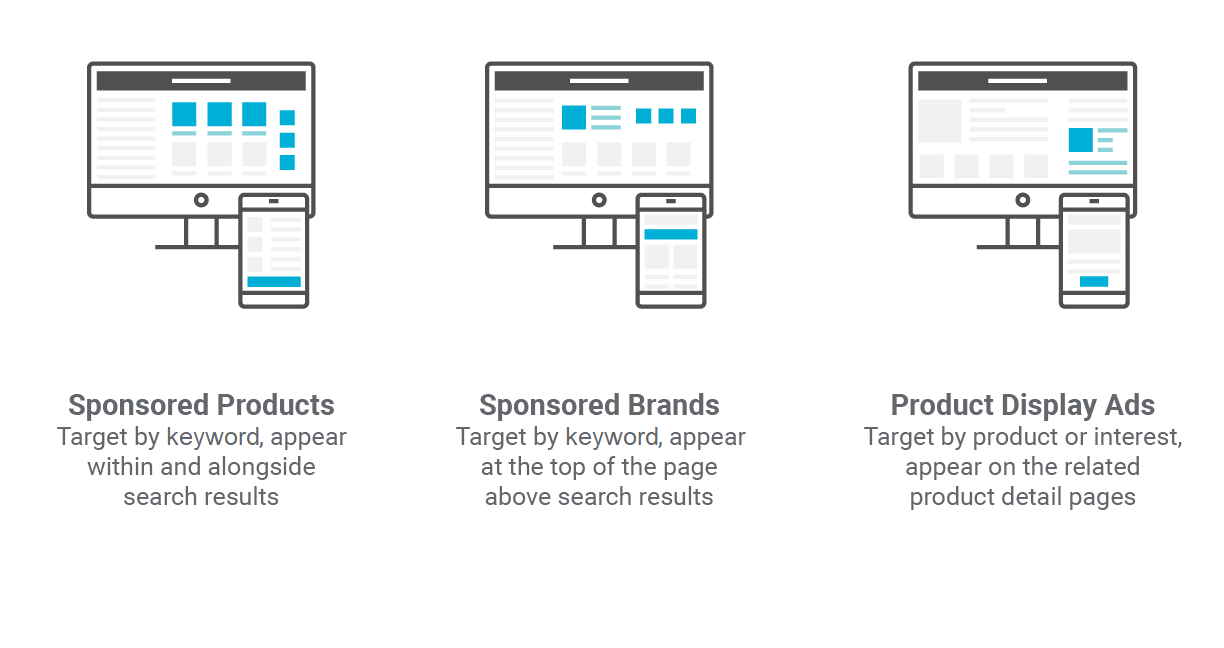 Sponsored Products
Target by keyword, appear within and alongside search results

Sponsored Brands
Target by keyword, appear at the top of the page above search results

Product Display Ads
Target by product or interest, appear on the related product detail pages